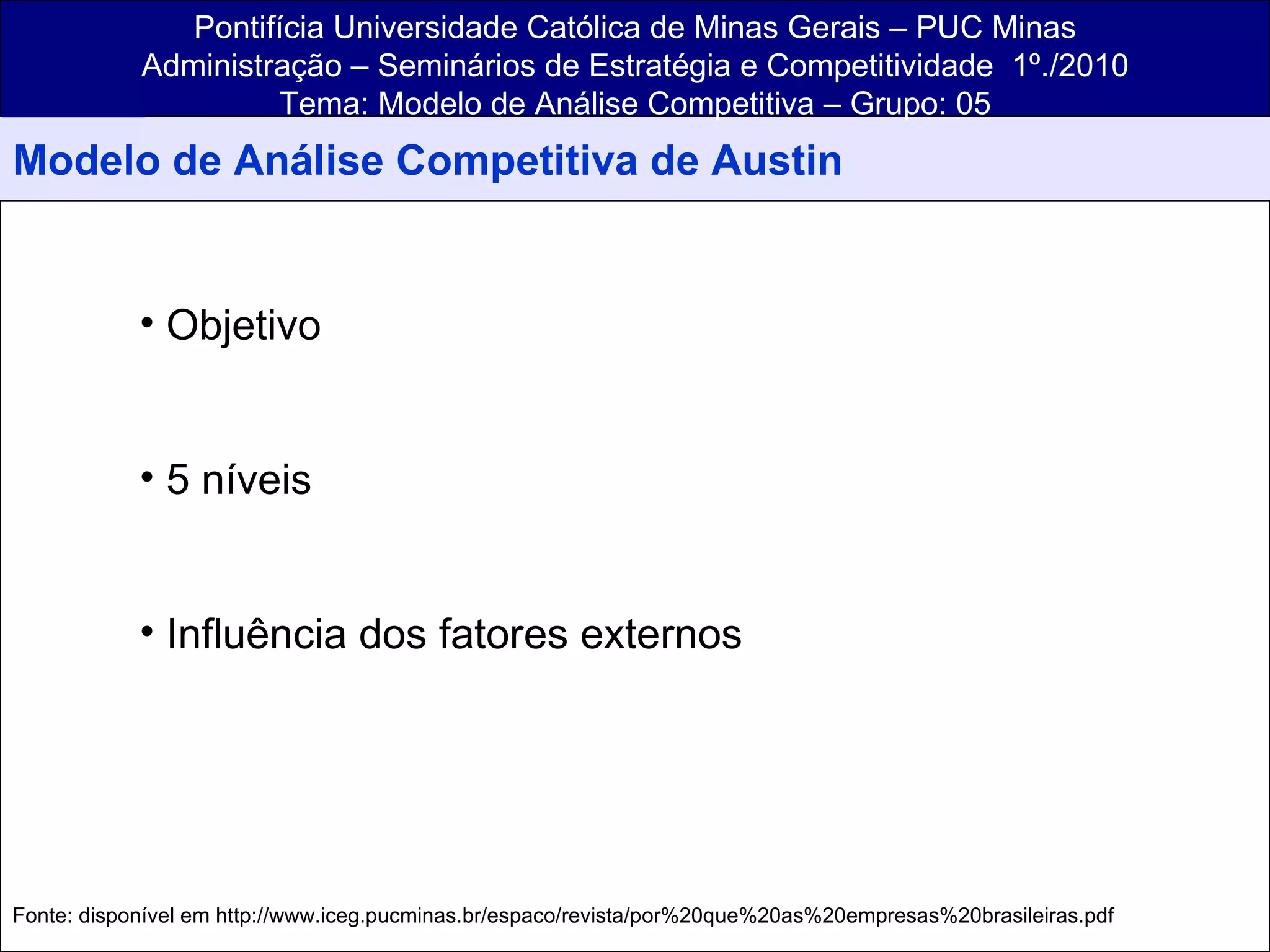 Pontifícia Universidade Católica de Minas Gerais – PUC Minas
Administração – Seminários de Estratégia e Competitividade 1º./2010
Tema: Modelo de Análise Competitiva – Grupo: 05

Modelo de Análise Competitiva de Austin

• Objetivo

• 5 níveis

• Influência dos fatores externos

Fonte: disponível em http://www.iceg.pucminas.br/espaco/revista/por%20que%20as%20empresas%20brasileiras.pdf